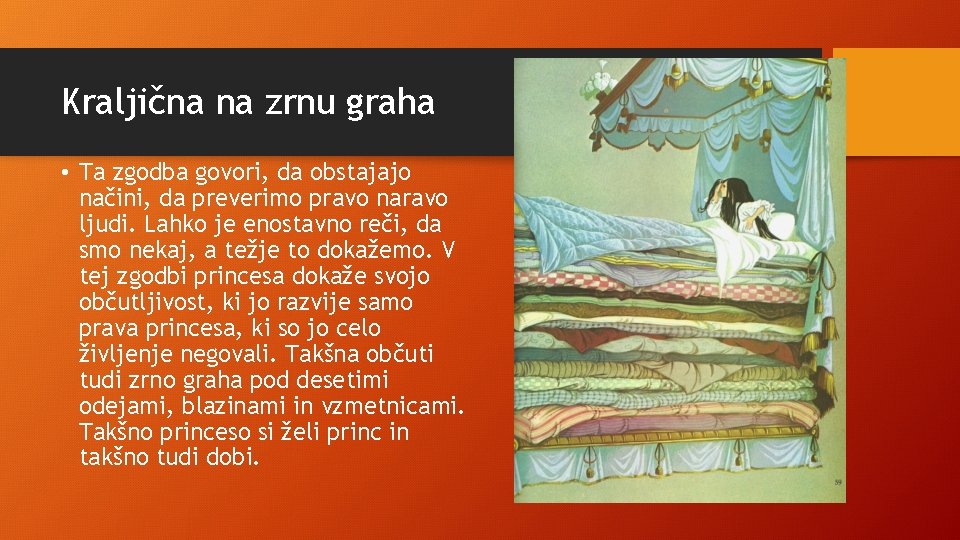 Kraljična na zrnu graha

• Ta zgodba govori, da obstajajo načini, da preverimo pravo naravo ljudi. Lahko je enostavno reči, da smo nekaj, a težje to dokažemo. V tej zgodbi princesa dokaže svojo občutljivost, ki jo razvije samo prava princesa, ki so jo celo življenje negovali. Takšna občuti tudi zrno graha pod desetimi odejami, blazinami in vzmetnicami. Takšno princeso si želi princ in takšno tudi dobi.

59